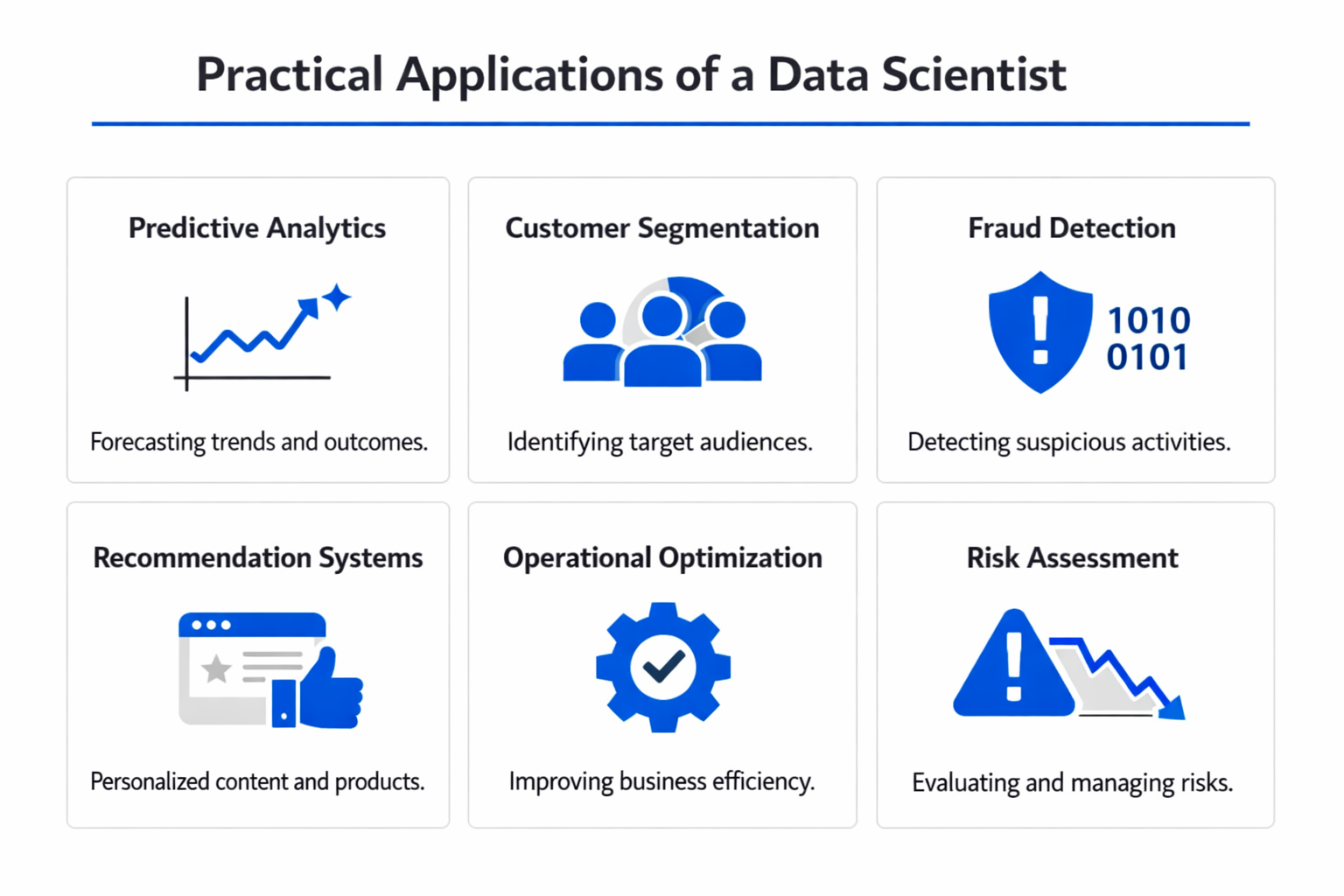 Practical Applications of a Data Scientist

Predictive Analytics

Forecasting trends and outcomes.

Customer Segmentation

Identifying target audiences.

Fraud Detection

1010
0101

Detecting suspicious activities.

Recommendation Systems

Personalized content and products.

Operational Optimization

Improving business efficiency.

Risk Assessment

Evaluating and managing risks.